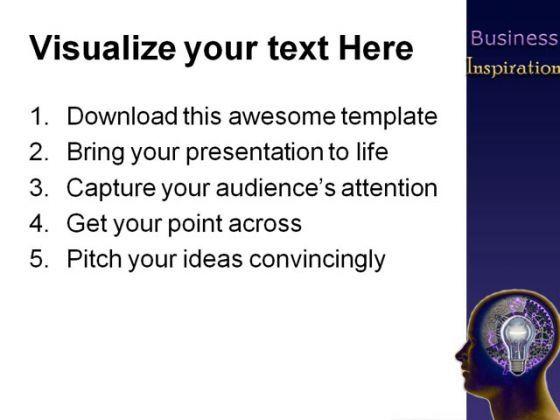 Visualize your text Here

1. Download this awesome template
2. Bring your presentation to life
3. Capture your audience's attention
4. Get your point across
5. Pitch your ideas convincingly

Business
Inspiration